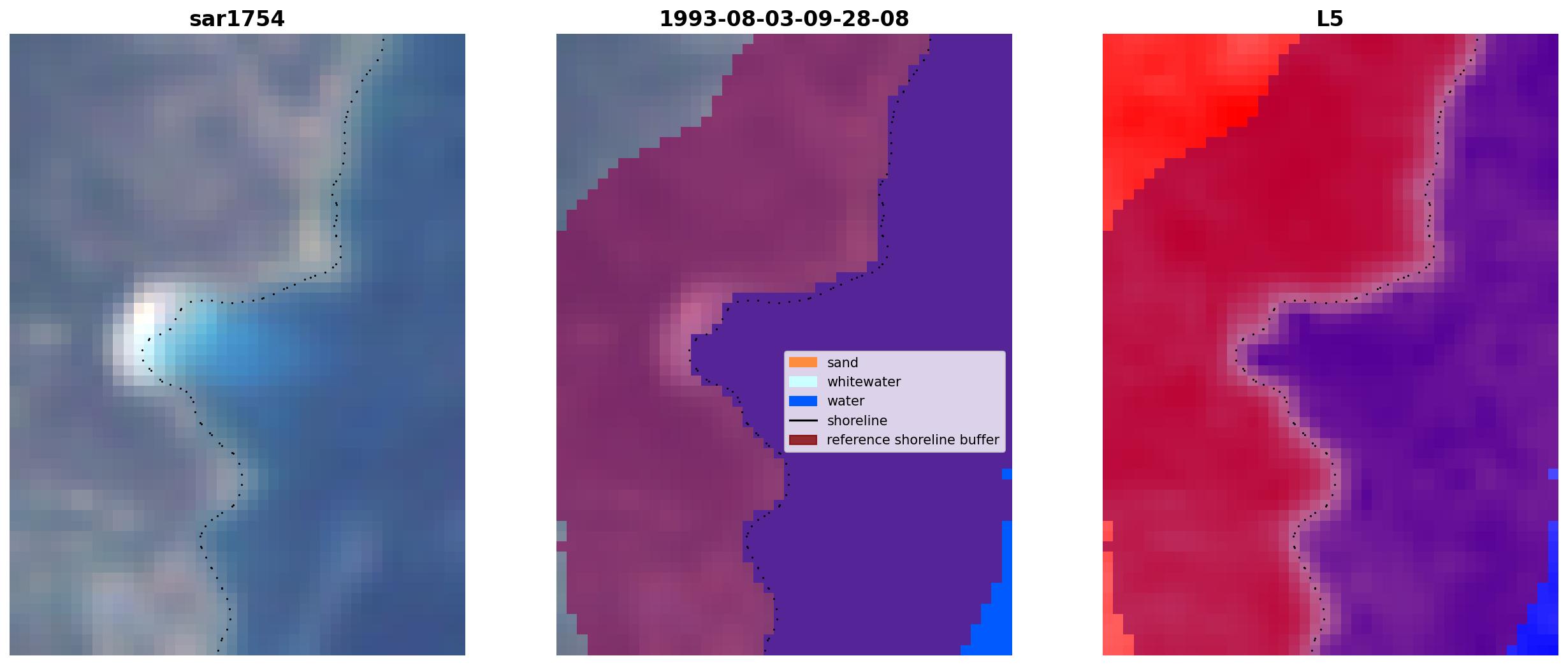 sar1754

1993-08-03-09-28-08

sand
whitewater
water
shoreline
reference shoreline buffer

L5